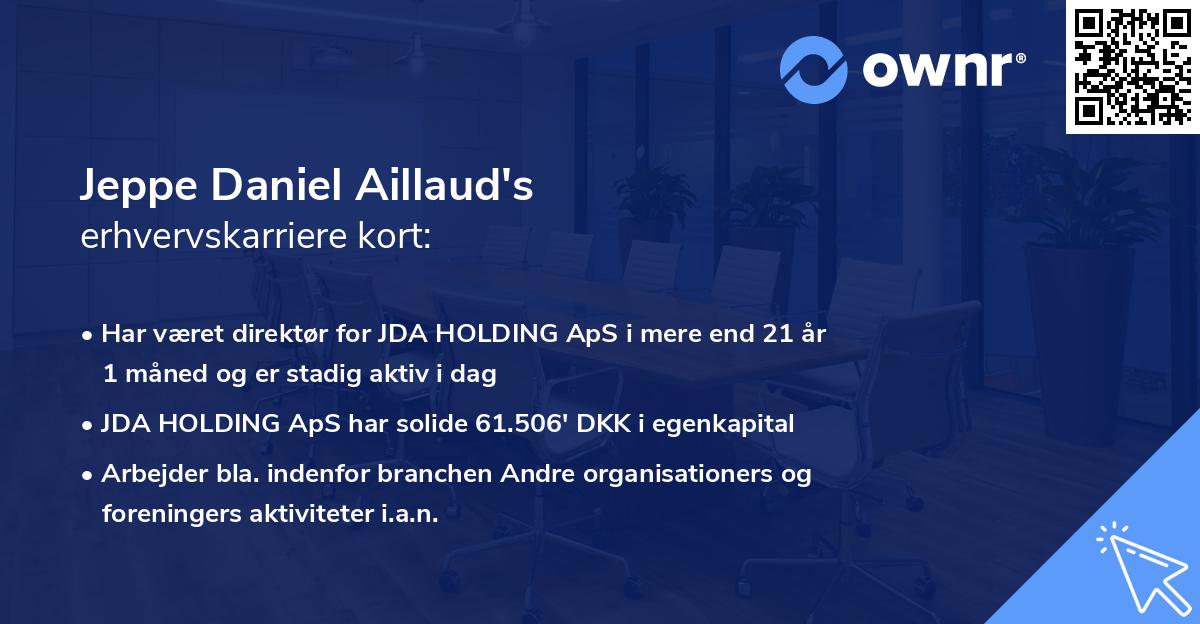 ownr®

Jeppe Daniel Aillaud's
erhvervskarriere kort:

• Har været direktør for JDA HOLDING ApS i mere end 21 år 1 måned og er stadig aktiv i dag
• JDA HOLDING ApS har solide 61.506' DKK i egenkapital
• Arbejder bla. indenfor branchen Andre organisationers og foreningers aktiviteter i.a.n.